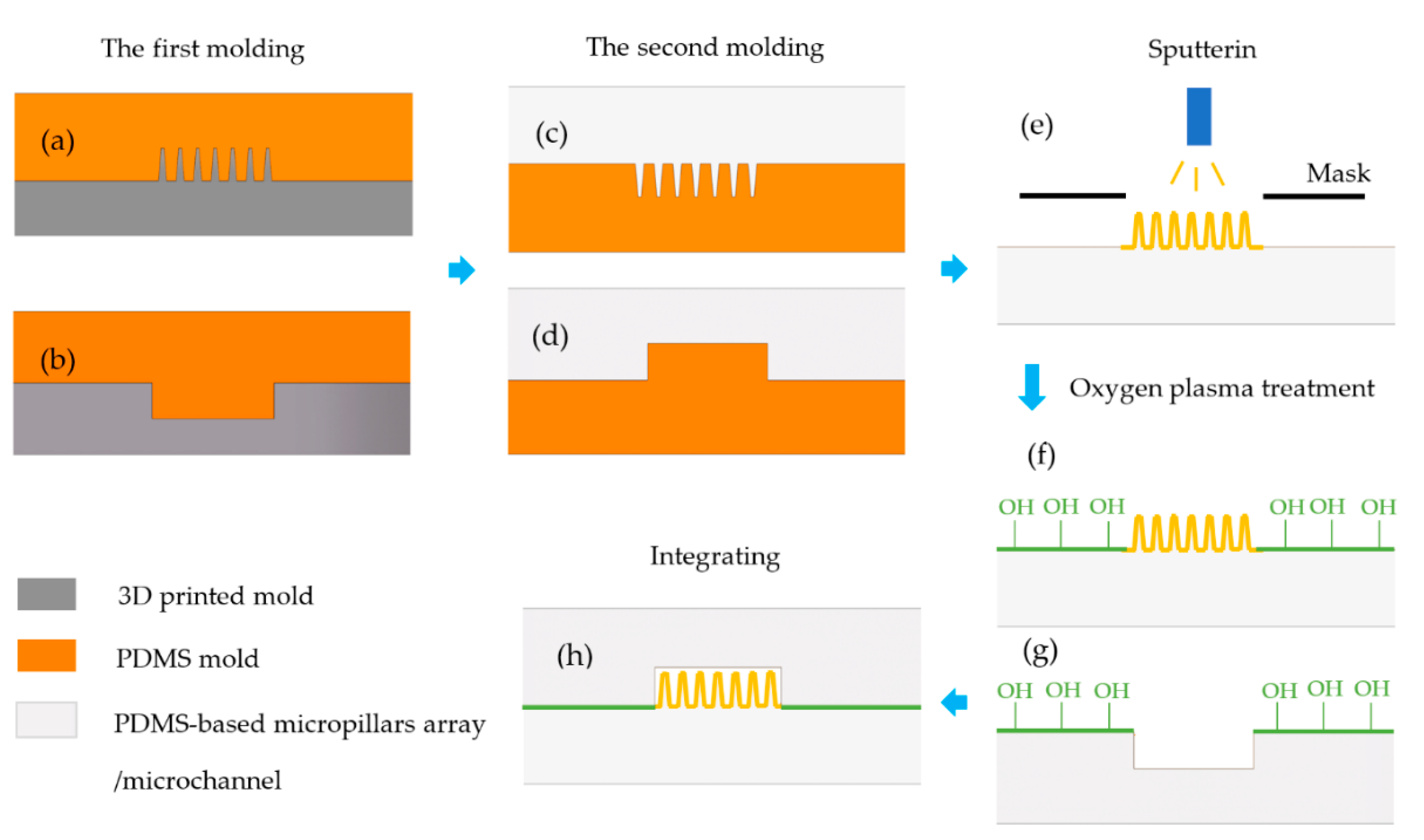 The first molding

(a)

(b)

The second molding

(c)

(d)

Sputterin

(e)

Mask

Oxygen plasma treatment

(f)

OH OH OH OH OH OH

(g)

OH OH OH OH OH OH

Integrating

(h)

3D printed mold

PDMS mold

PDMS-based micropillars array /microchannel